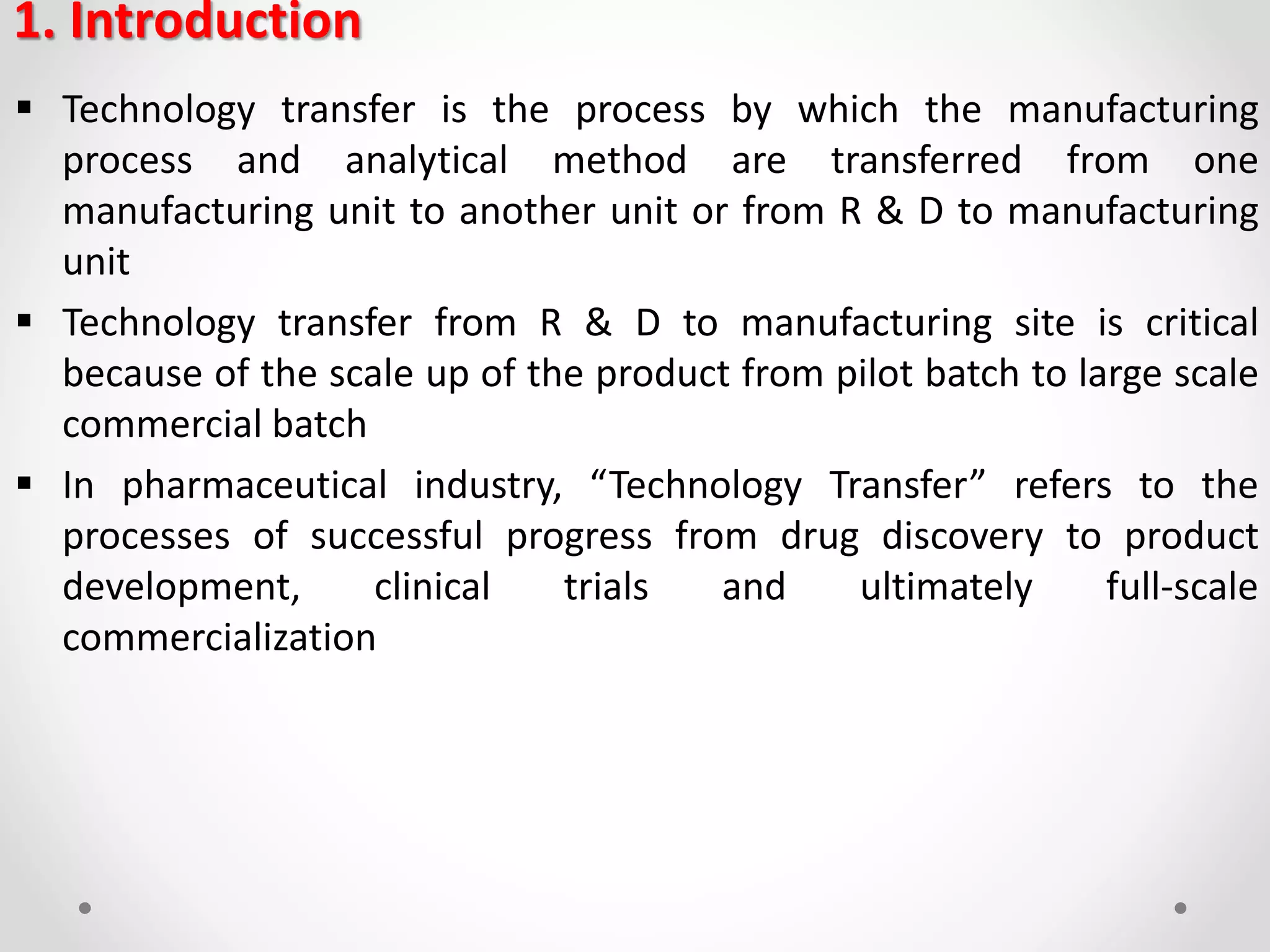 1. Introduction

▪ Technology transfer is the process by which the manufacturing process and analytical method are transferred from one manufacturing unit to another unit or from R & D to manufacturing unit

▪ Technology transfer from R & D to manufacturing site is critical because of the scale up of the product from pilot batch to large scale commercial batch

▪ In pharmaceutical industry, “Technology Transfer” refers to the processes of successful progress from drug discovery to product development, clinical trials and ultimately full-scale commercialization